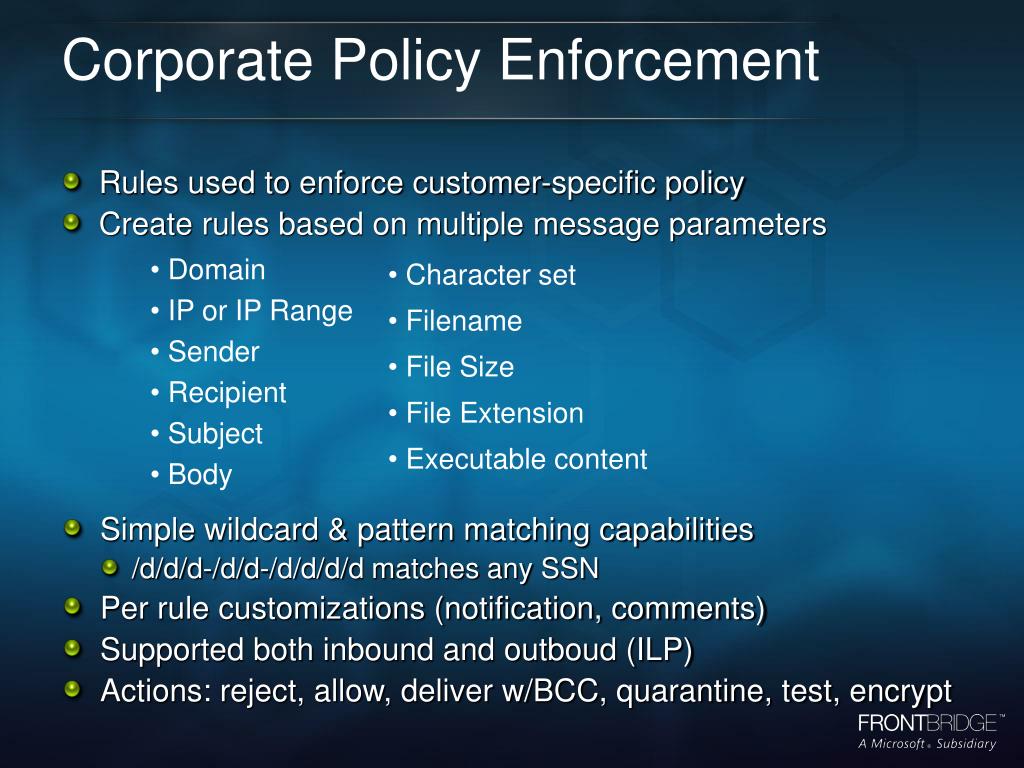 Corporate Policy Enforcement

Rules used to enforce customer-specific policy

Create rules based on multiple message parameters

• Domain
• IP or IP Range
• Sender
• Recipient
• Subject
• Body

• Character set
• Filename
• File Size
• File Extension
• Executable content

Simple wildcard & pattern matching capabilities

/d/d/d-/d/d-/d/d/d/d matches any SSN

Per rule customizations (notification, comments)

Supported both inbound and outboud (ILP)

Actions: reject, allow, deliver w/BCC, quarantine, test, encrypt

FRONTBRIDGE™
A Microsoft® Subsidiary